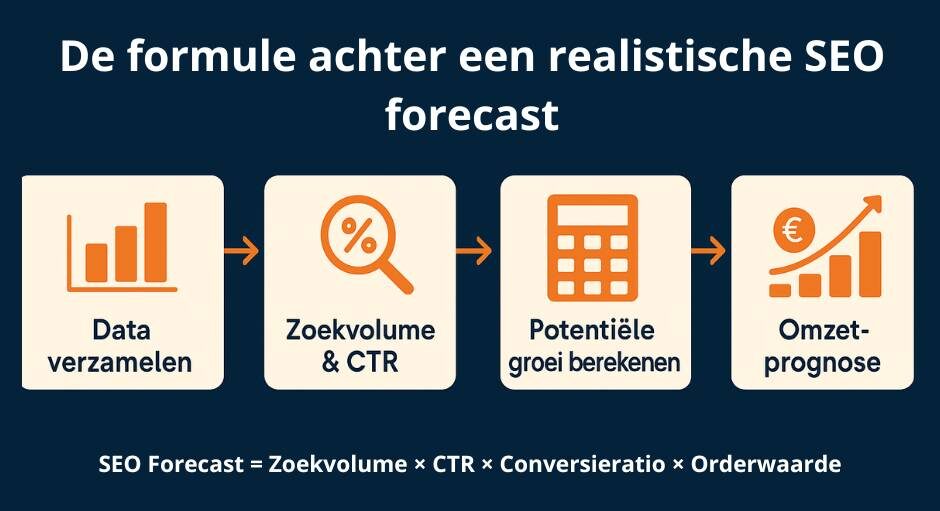 De formule achter een realistische SEO forecast

%

Data verzamelen

Zoekvolume & CTR

Potentiële groei berekenen

€

Omzet-prognose

SEO Forecast = Zoekvolume × CTR × Conversieratio × Orderwaarde